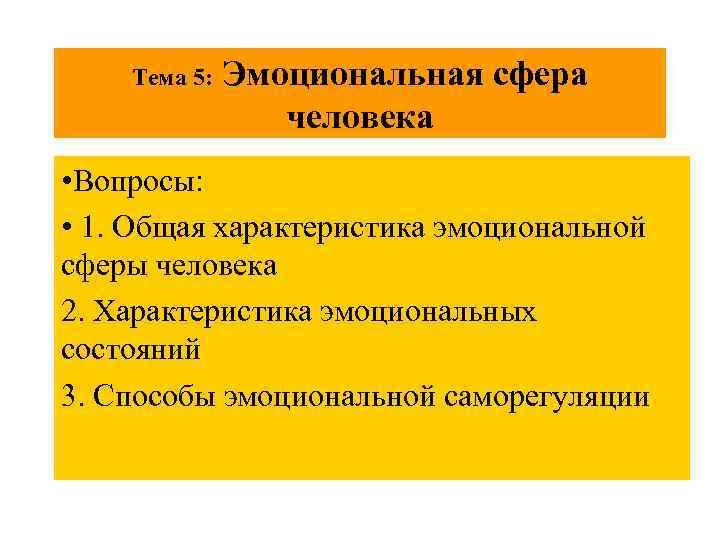 Тема 5: Эмоциональная сфера человека

•Вопросы:

• 1. Общая характеристика эмоциональной сферы человека

2. Характеристика эмоциональных состояний

3. Способы эмоциональной саморегуляции